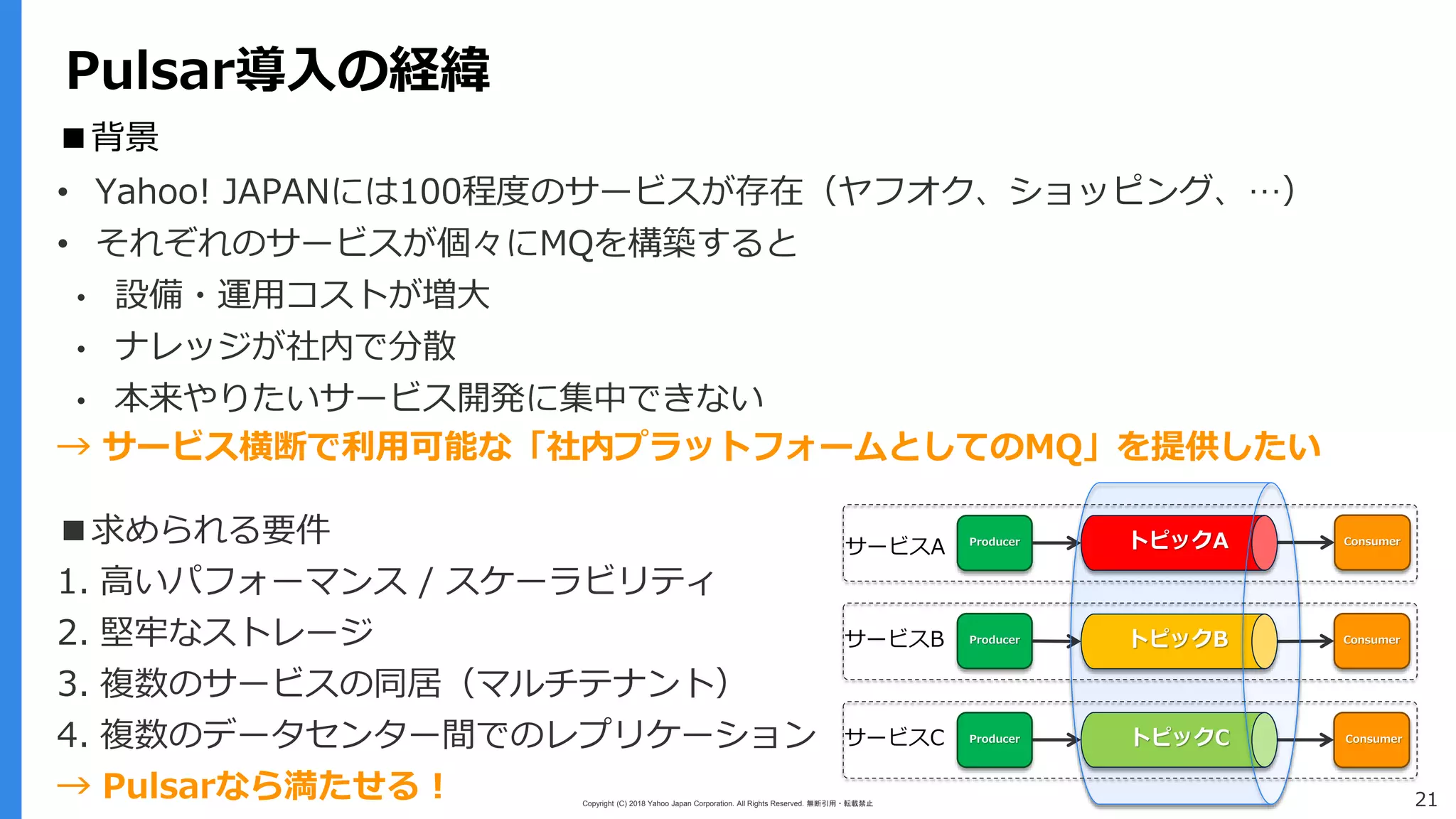 Pulsar導入の経緯

■背景

• Yahoo! JAPANには100程度のサービスが存在（ヤフオク、ショッピング、…）
• それぞれのサービスが個々にMQを構築すると
  • 設備・運用コストが増大
  • ナレッジが社内で分散
  • 本来やりたいサービス開発に集中できない

→ サービス横断で利用可能な「社内プラットフォームとしてのMQ」を提供したい

■求められる要件

1. 高いパフォーマンス / スケーラビリティ
2. 堅牢なストレージ
3. 複数のサービスの同居（マルチテナント）
4. 複数のデータセンター間でのレプリケーション

→ Pulsarなら満たせる！

サービスA Producer トピックA Consumer
サービスB Producer トピックB Consumer
サービスC Producer トピックC Consumer

Copyright (C) 2018 Yahoo Japan Corporation. All Rights Reserved. 無断引用・転載禁止

21